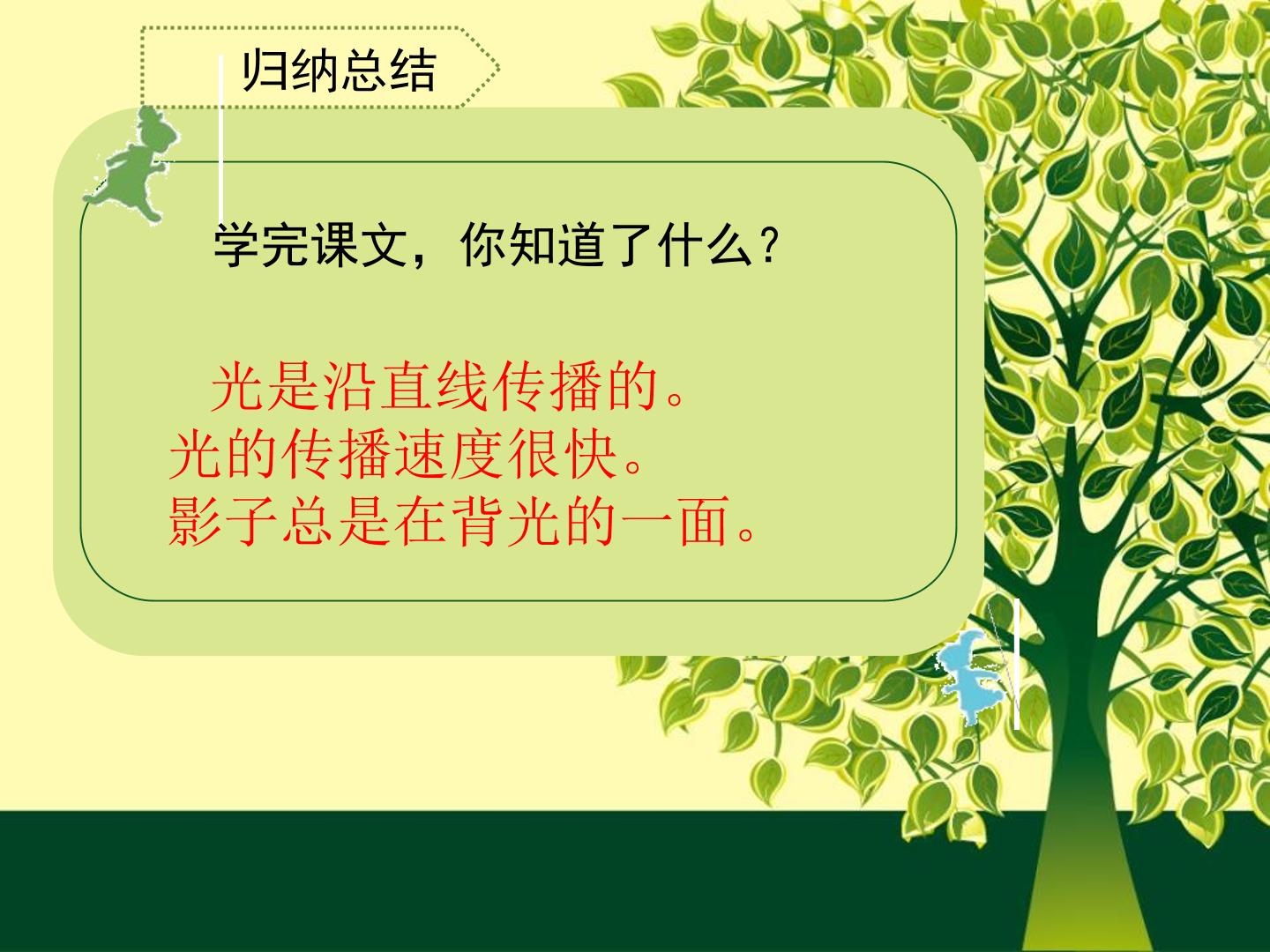 归纳总结

学完课文，你知道了什么？

光是沿直线传播的。
光的传播速度很快。
影子总是在背光的一面。